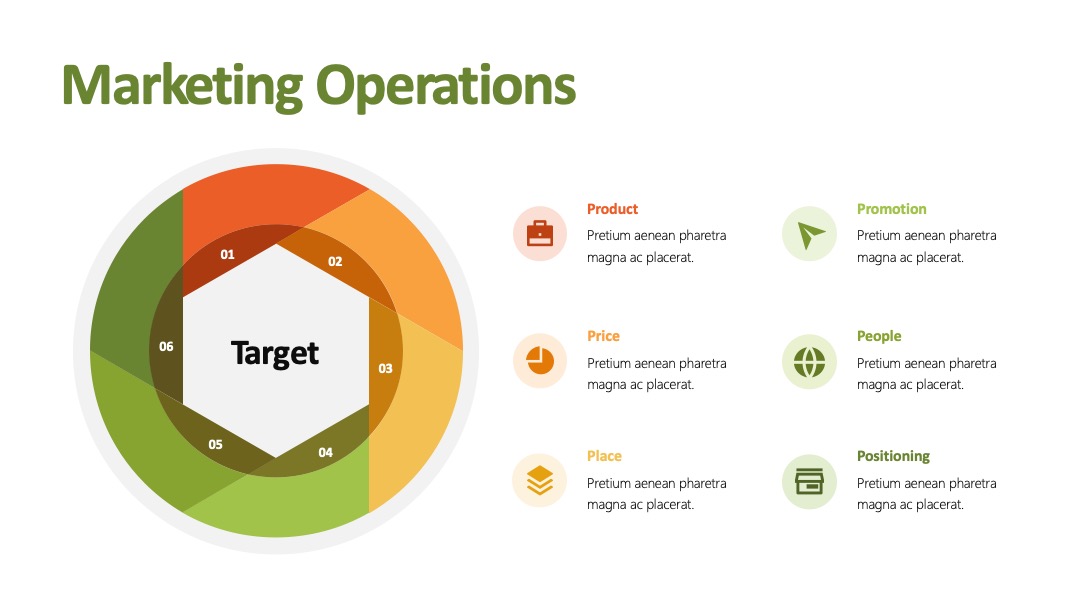 Marketing Operations

01
02
03
04
05
06
Target

Product
Pretium aenean pharetra magna ac placerat.

Price
Pretium aenean pharetra magna ac placerat.

Place
Pretium aenean pharetra magna ac placerat.

Promotion
Pretium aenean pharetra magna ac placerat.

People
Pretium aenean pharetra magna ac placerat.

Positioning
Pretium aenean pharetra magna ac placerat.